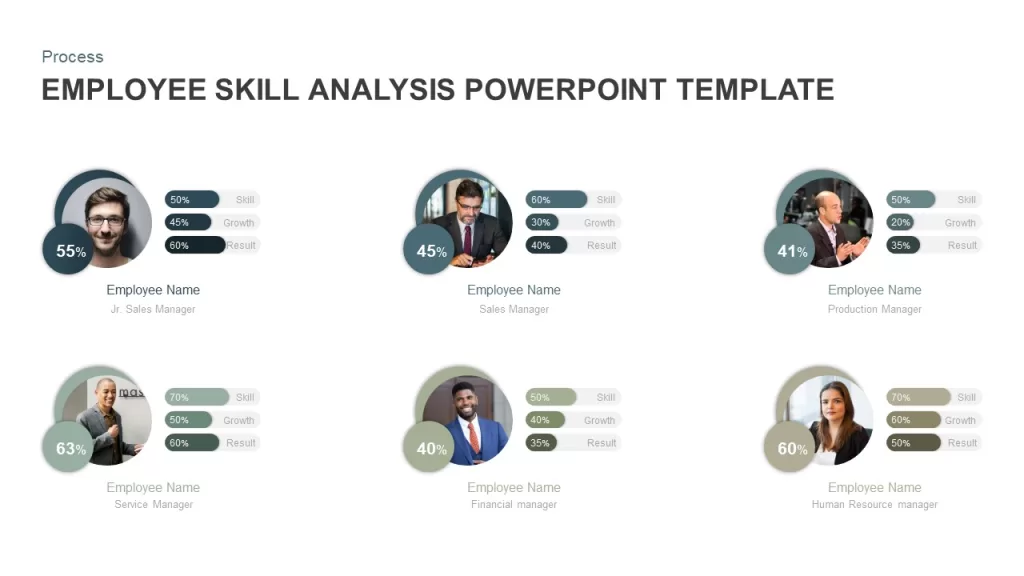 Process

EMPLOYEE SKILL ANALYSIS POWERPOINT TEMPLATE

55%
50% Skill
45% Growth
60% Result
Employee Name
Jr. Sales Manager

45%
60% Skill
30% Growth
40% Result
Employee Name
Sales Manager

41%
50% Skill
20% Growth
35% Result
Employee Name
Production Manager

63%
70% Skill
50% Growth
60% Result
Employee Name
Service Manager

40%
50% Skill
40% Growth
35% Result
Employee Name
Financial manager

60%
70% Skill
60% Growth
50% Result
Employee Name
Human Resource manager